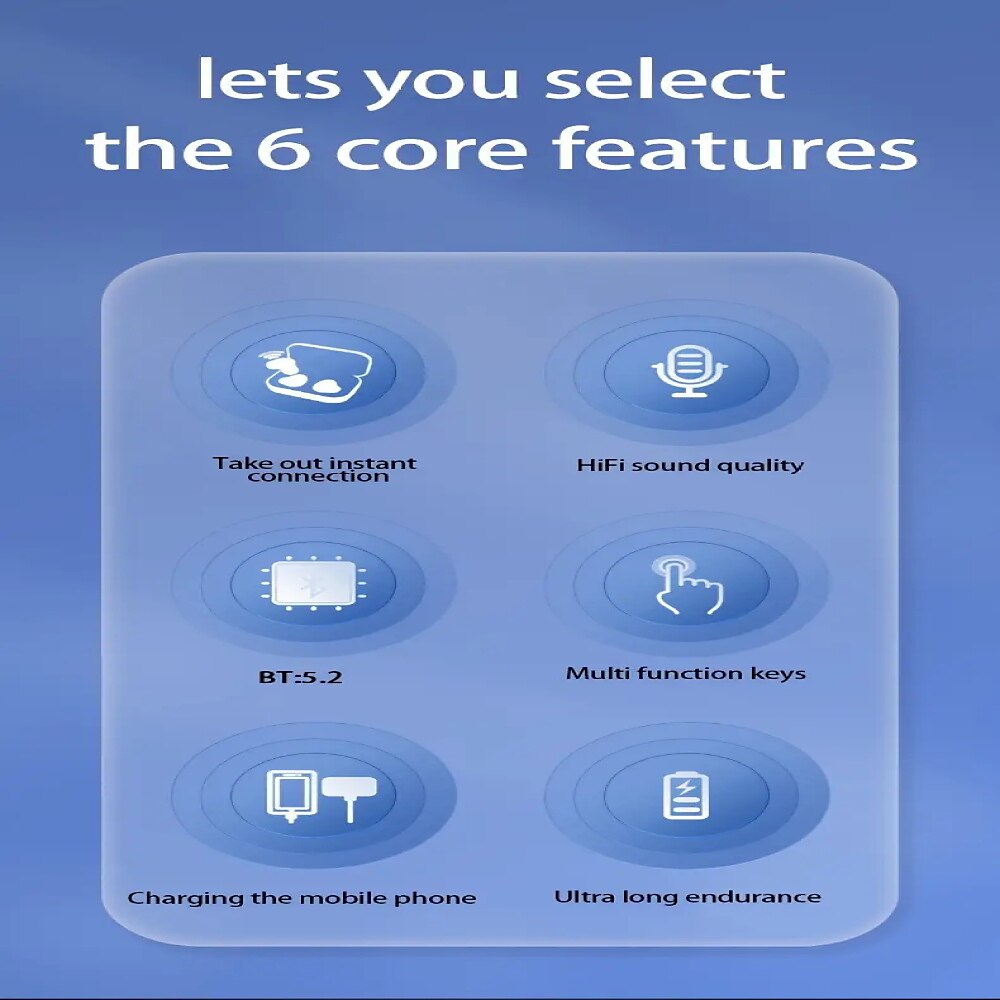 lets you select the 6 core features

Take out instant connection

HiFi sound quality

BT:5.2

Multi function keys

Charging the mobile phone

Ultra long endurance